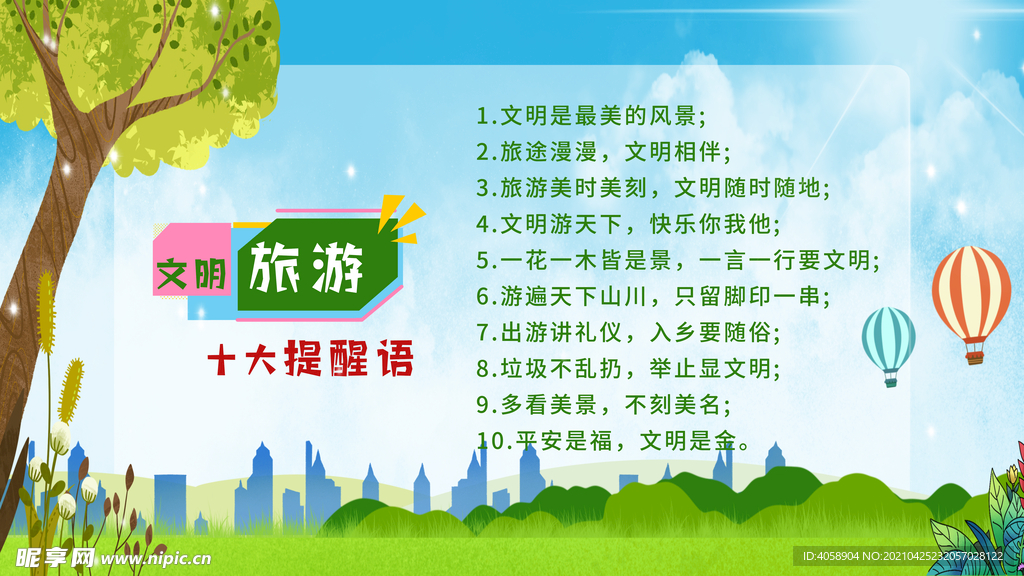 文明 旅游

十大提醒语

1.文明是最美的风景;
2.旅途漫漫，文明相伴;
3.旅游美时美刻，文明随时随地;
4.文明游天下，快乐你我他;
5.一花一木皆是景，一言一行要文明;
6.游遍天下山川，只留脚印一串;
7.出游讲礼仪，入乡要随俗;
8.垃圾不乱扔，举止显文明;
9.多看美景，不刻美名;
10.平安是福，文明是金。

昵享网 www.nipic.cn

ID:4058904 NO:20210425232057028122